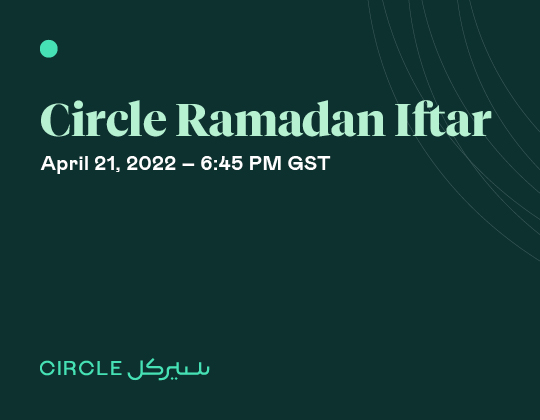 Circle Ramadan Iftar

April 21, 2022 – 6:45 PM GST

CIRCLE سيركل